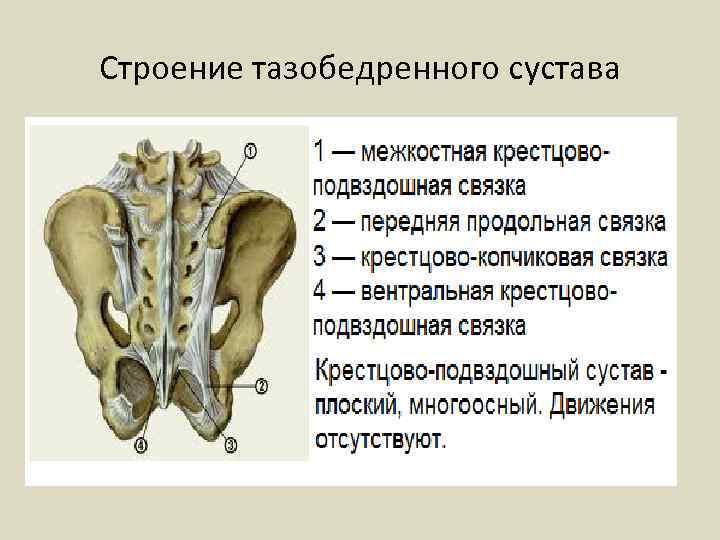 Строение тазобедренного сустава

①

②

④

③

1 — межкостная крестцово-подвздошная связка
2 — передняя продольная связка
3 — крестцово-копчиковая связка
4 — вентральная крестцово-подвздошная связка

Крестцово-подвздошный сустав - плоский, многоосный. Движения отсутствуют.